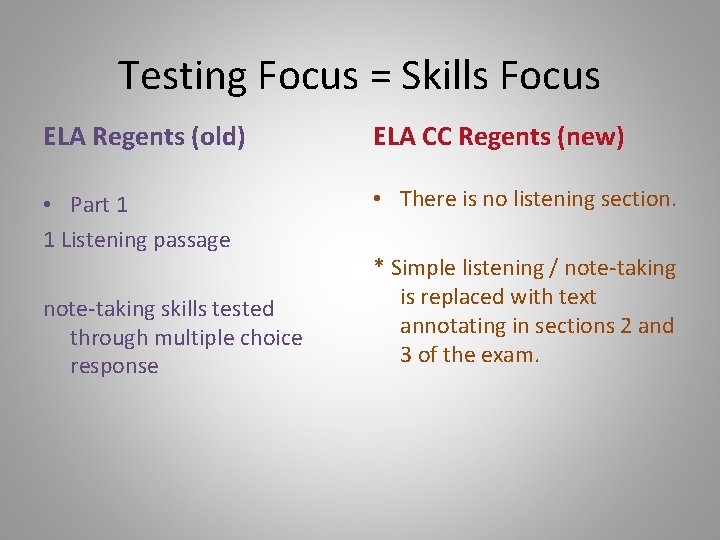 Testing Focus = Skills Focus

ELA Regents (old)

• Part 1

1 Listening passage

note-taking skills tested through multiple choice response

ELA CC Regents (new)

• There is no listening section.

* Simple listening / note-taking is replaced with text annotating in sections 2 and 3 of the exam.